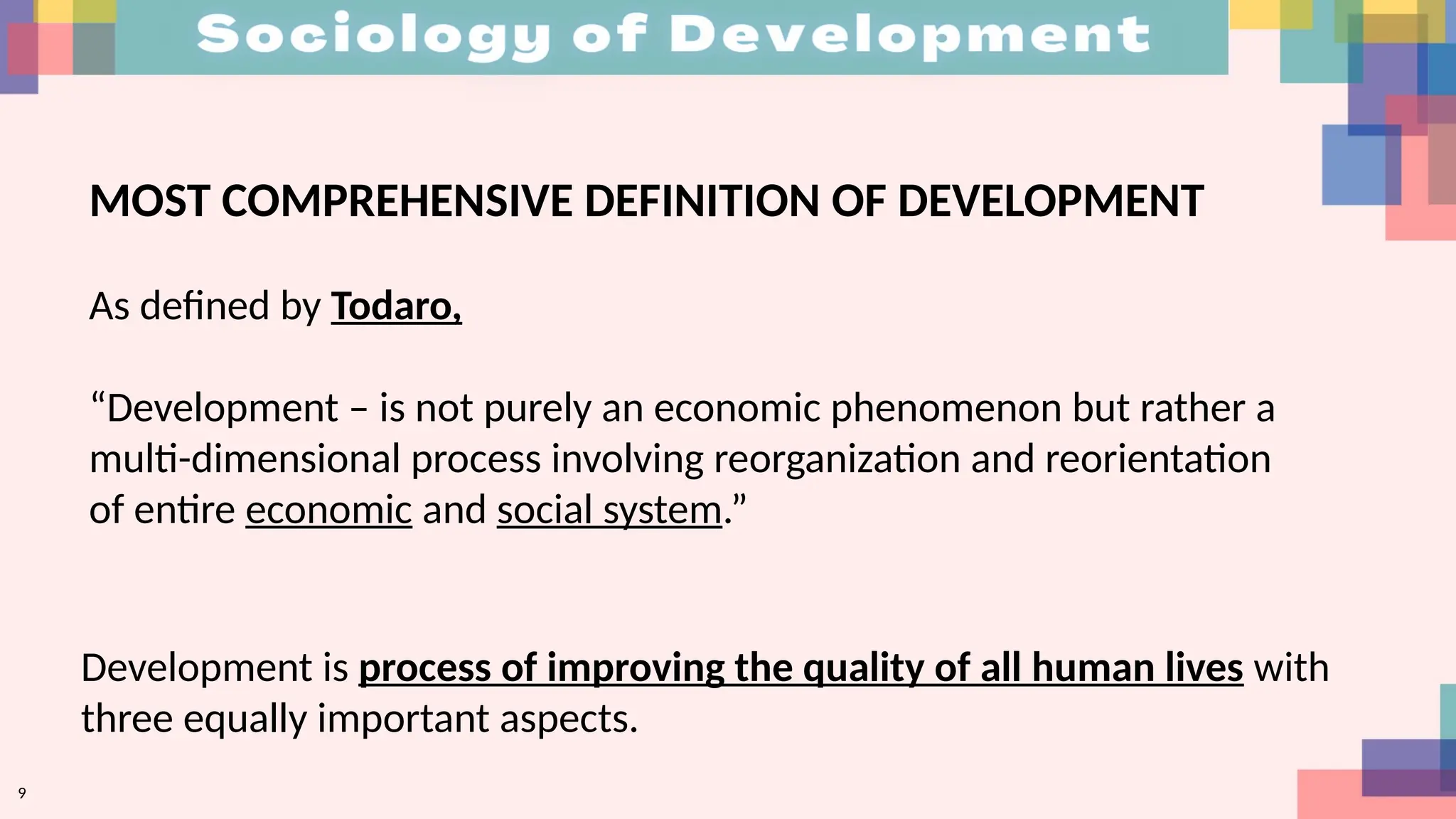 Sociology of Development

MOST COMPREHENSIVE DEFINITION OF DEVELOPMENT

As defined by Todaro,

“Development – is not purely an economic phenomenon but rather a multi-dimensional process involving reorganization and reorientation of entire economic and social system.”

Development is process of improving the quality of all human lives with three equally important aspects.

9